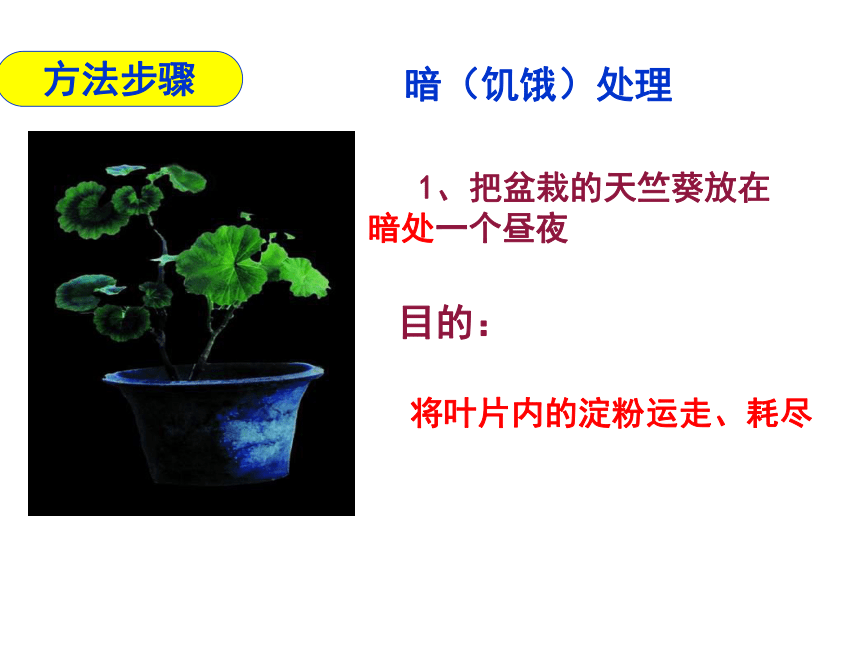 方法步骤

暗（饥饿）处理

1、把盆栽的天竺葵放在暗处一个昼夜

目的：

将叶片内的淀粉运走、耗尽